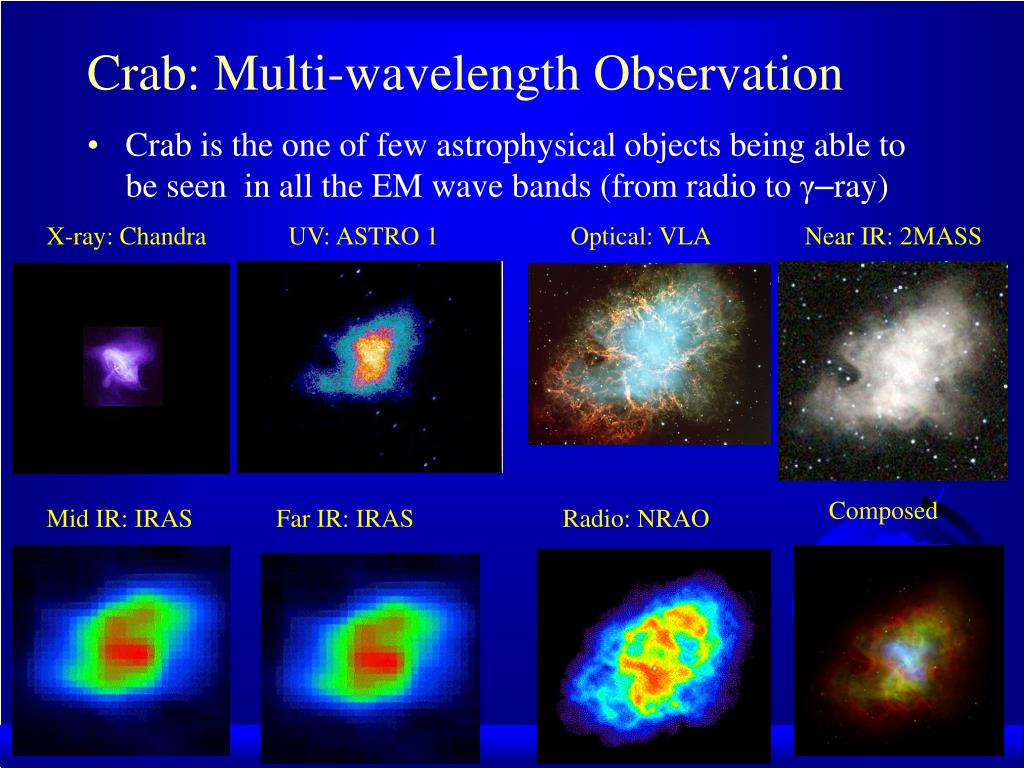 Crab: Multi-wavelength Observation

• Crab is the one of few astrophysical objects being able to be seen in all the EM wave bands (from radio to $\gamma$–ray)

X-ray: Chandra

UV: ASTRO 1

Optical: VLA

Near IR: 2MASS

Mid IR: IRAS

Far IR: IRAS

Radio: NRAO

Composed